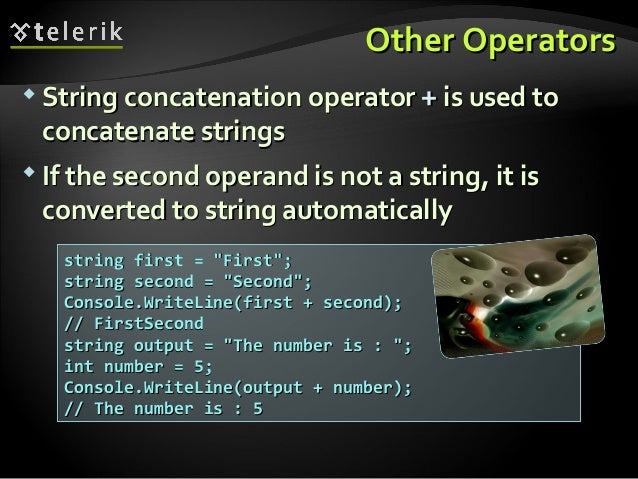 telerik

Other Operators

String concatenation operator + is used to concatenate strings

If the second operand is not a string, it is converted to string automatically

string first = "First";
string second = "Second";
Console.WriteLine(first + second);
// FirstSecond
string output = "The number is : ";
int number = 5;
Console.WriteLine(output + number);
// The number is : 5